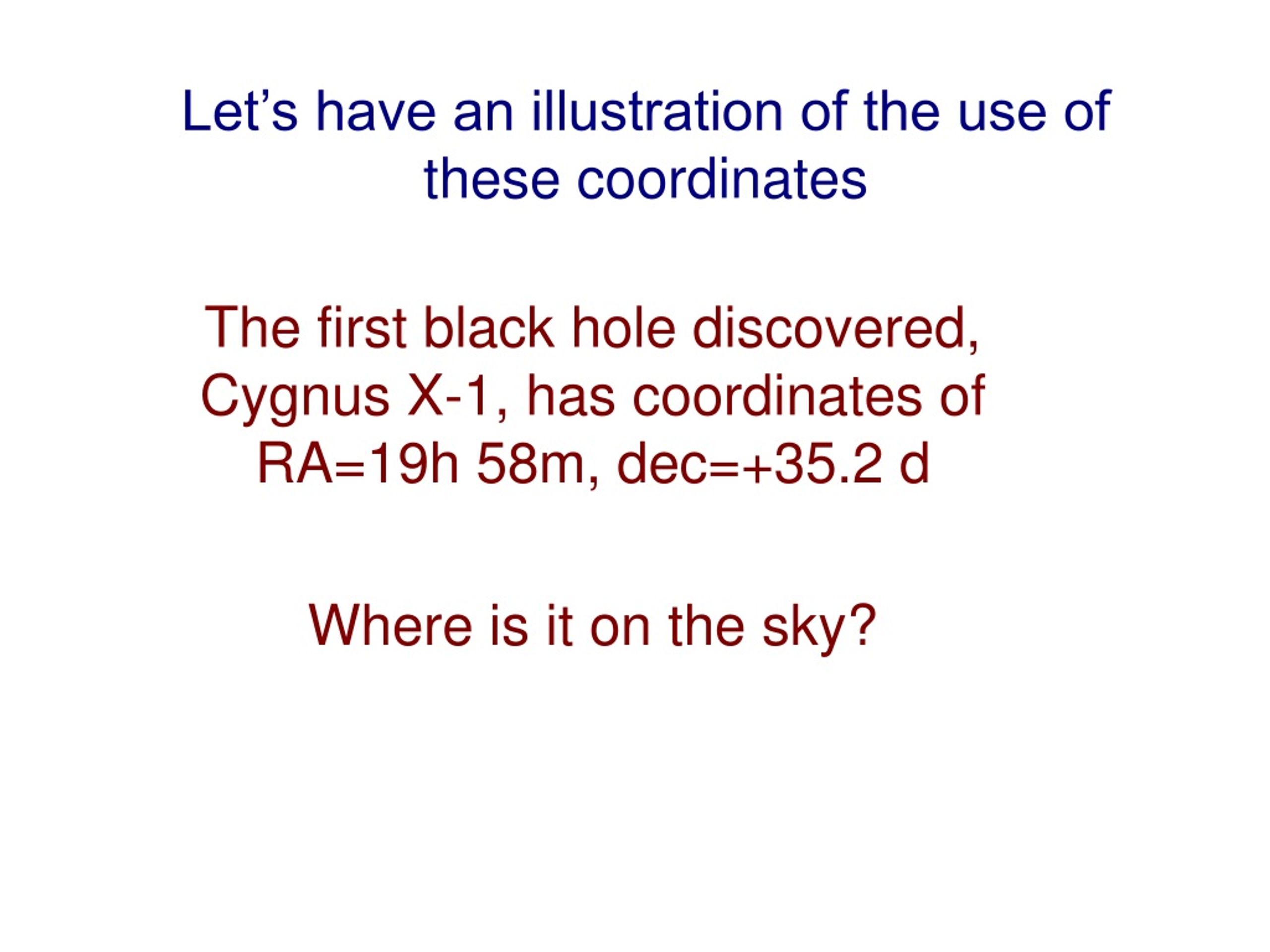 Let’s have an illustration of the use of these coordinates

The first black hole discovered, Cygnus X-1, has coordinates of RA=19h 58m, dec=+35.2 d

Where is it on the sky?